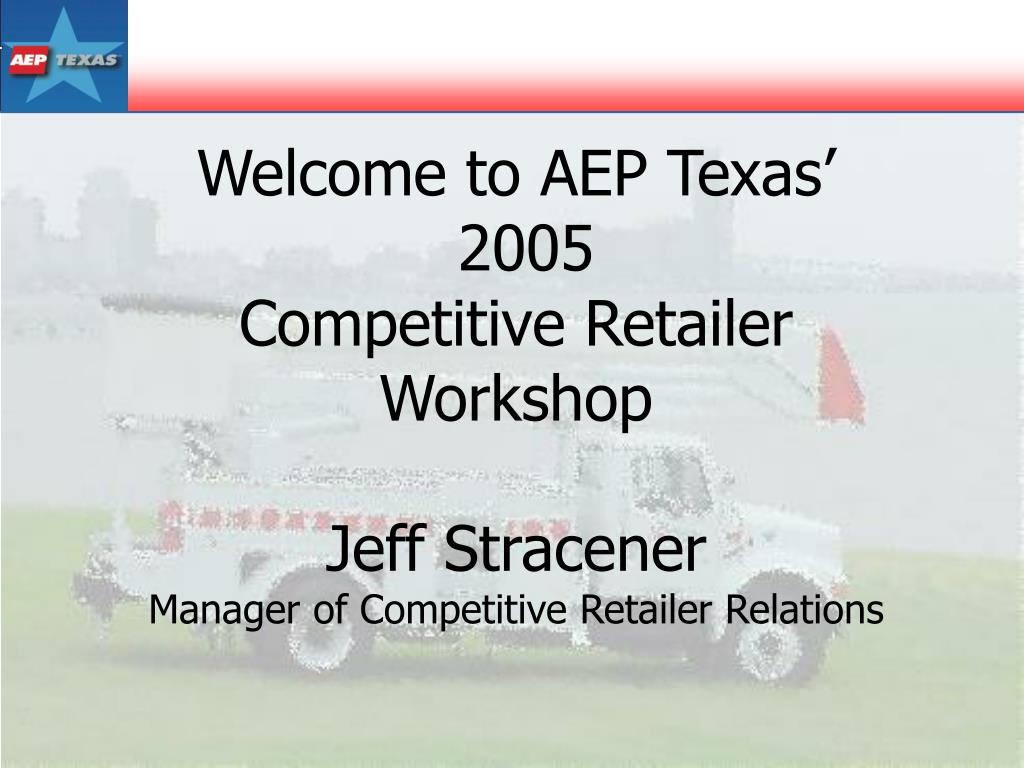 AEP TEXAS

Welcome to AEP Texas' 2005 Competitive Retailer Workshop

Jeff Stracener
Manager of Competitive Retailer Relations